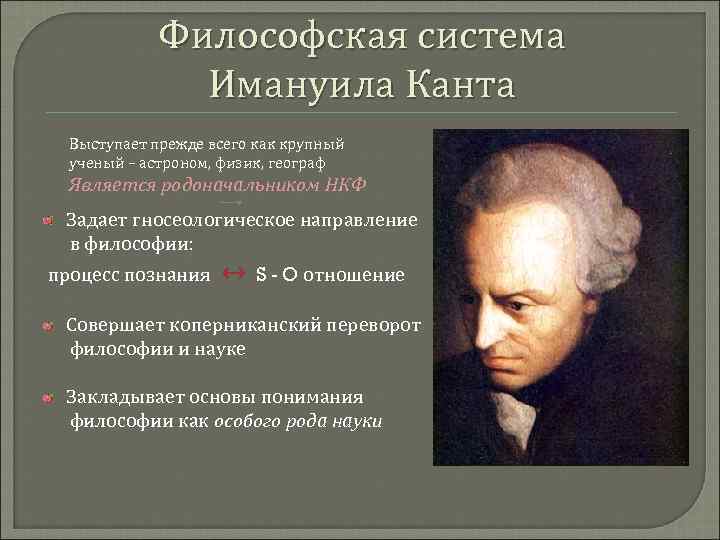 Философская система Имануила Канта

Выступает прежде всего как крупный ученый – астроном, физик, географ

Является родоначальником НКФ

Задает гносеологическое направление в философии:

процесс познания ↔ S - O отношение

Совершает коперниканский переворот философии и науке

Закладывает основы понимания философии как особого рода науки